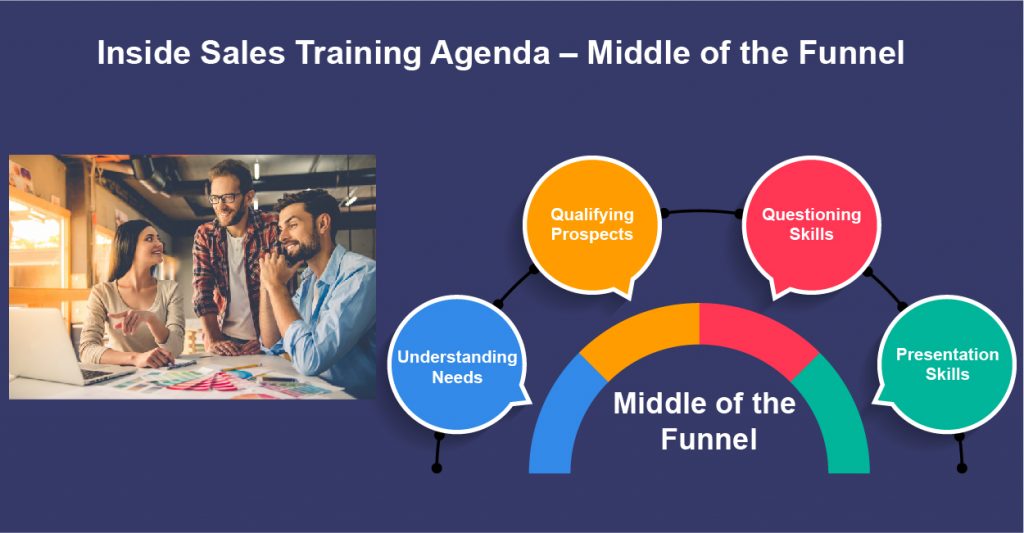 Inside Sales Training Agenda – Middle of the Funnel

Understanding Needs

Qualifying Prospects

Questioning Skills

Presentation Skills

Middle of the Funnel